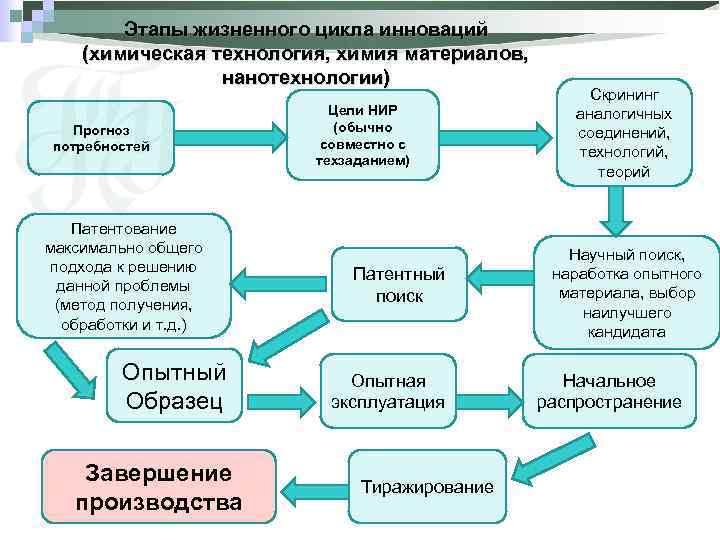 Этапы жизненного цикла инноваций (химическая технология, химия материалов, нанотехнологии)

Прогноз потребностей

Цели НИР (обычно совместно с техзаданием)

Скрининг аналогичных соединений, технологий, теорий

Научный поиск, наработка опытного материала, выбор наилучшего кандидата

Патентный поиск

Патентование максимально общего подхода к решению данной проблемы (метод получения, обработки и т.д.)

Опытный Образец

Опытная эксплуатация

Начальное распространение

Тиражирование

Завершение производства